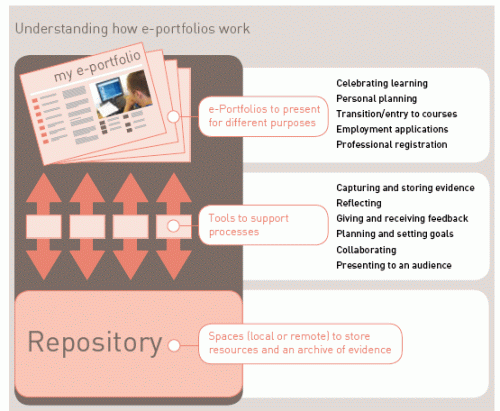 Understanding how e-portfolios work

my e-portfolio

e-Portfolios to present for different purposes

Celebrating learning
Personal planning
Transition/entry to courses
Employment applications
Professional registration

Tools to support processes

Capturing and storing evidence
Reflecting
Giving and receiving feedback
Planning and setting goals
Collaborating
Presenting to an audience

Repository

Spaces (local or remote) to store resources and an archive of evidence